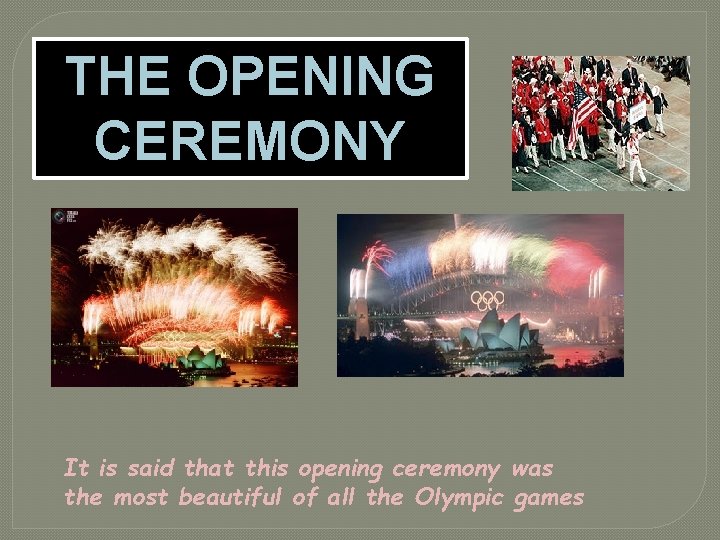 THE OPENING CEREMONY

It is said that this opening ceremony was the most beautiful of all the Olympic games